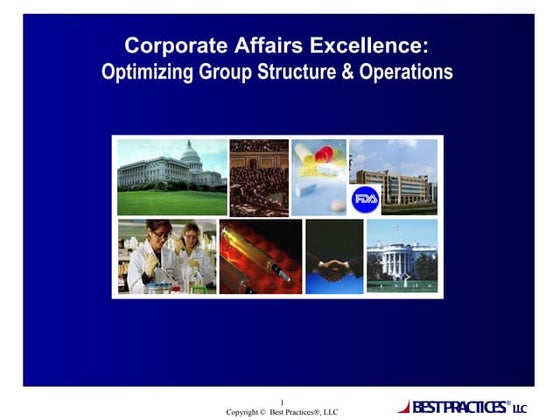 Corporate Affairs Excellence:
Optimizing Group Structure & Operations

FDA

1
Copyright © Best Practices®, LLC

BEST PRACTICES® LLC